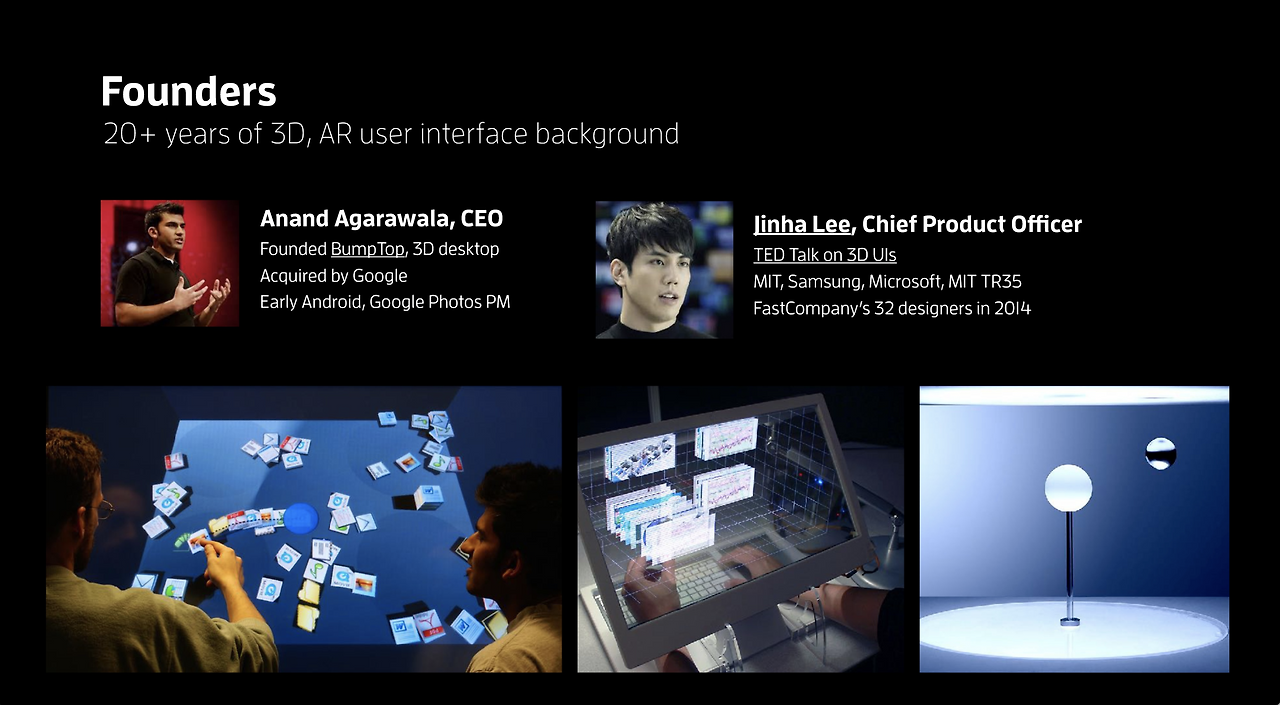 Founders
20+ years of 3D, AR user interface background

Anand Agarawala, CEO
Founded BumpTop, 3D desktop
Acquired by Google
Early Android, Google Photos PM

Jinha Lee, Chief Product Officer
TED Talk on 3D UIs
MIT, Samsung, Microsoft, MIT TR35
FastCompany's 32 designers in 2014